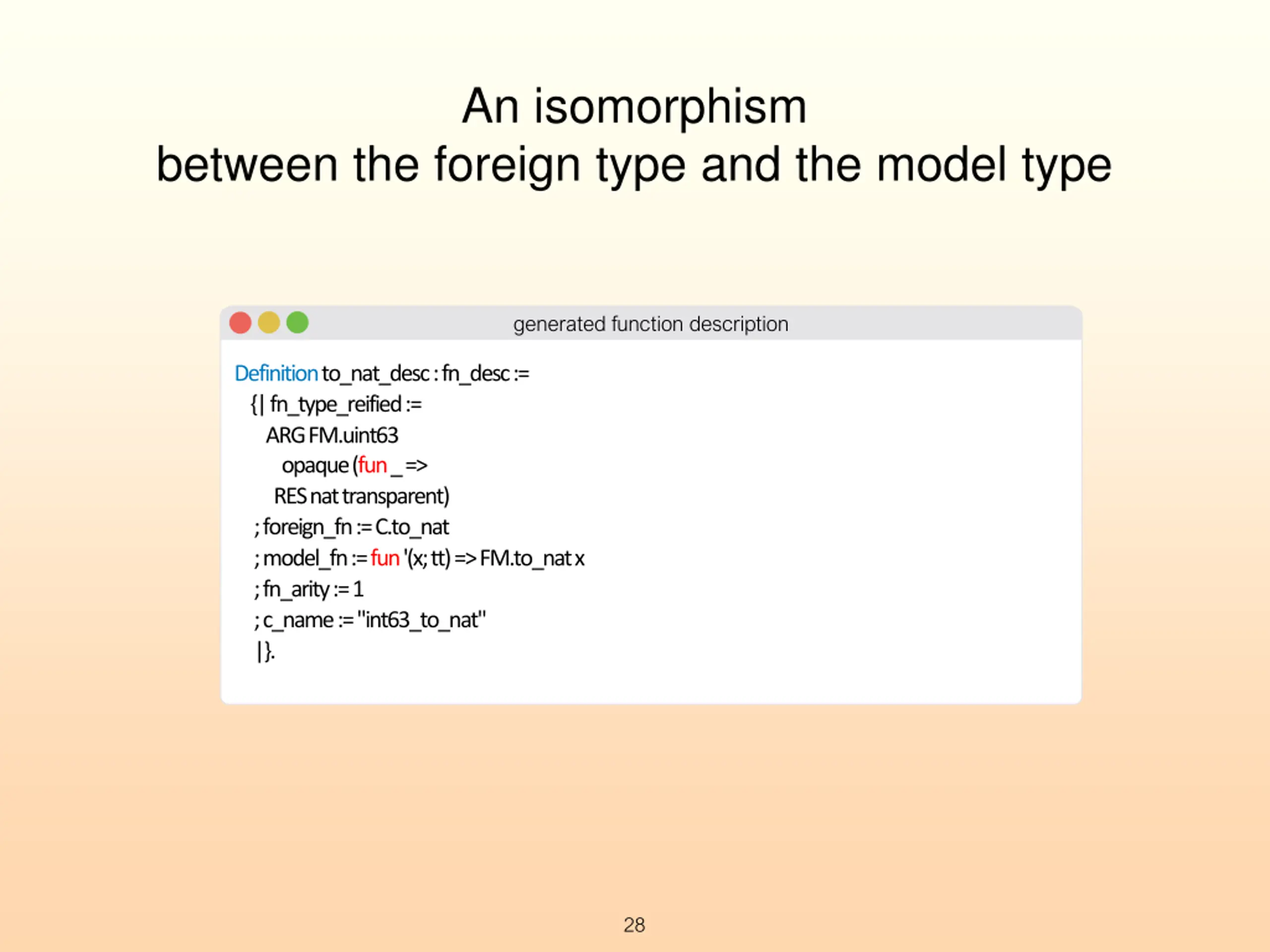 An isomorphism
between the foreign type and the model type

generated function description

Definition to_nat_desc : fn_desc :=
{| fn_type_reified :=
ARG FM.uint63
opaque (fun _ =>
RES nat transparent)
; foreign_fn := C.to_nat
; model_fn := fun '(x; tt) => FM.to_nat x
; fn_arity := 1
; c_name := "int63_to_nat"
|}.

28